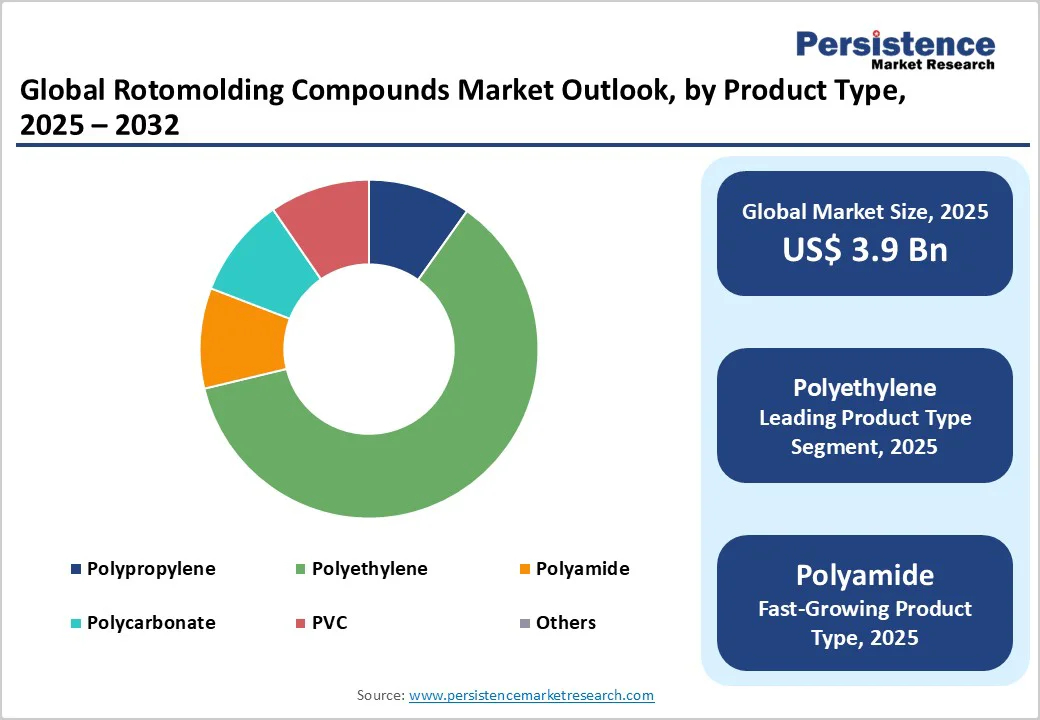 Persistence
Market Research

Global Rotomolding Compounds Market Outlook, by Product Type, 2025 – 2032

Polypropylene
Polyethylene
Polyamide
Polycarbonate
PVC
Others

Global Market Size, 2025
US$ 3.9 Bn

Polyethylene
Leading Product Type Segment, 2025

Polyamide
Fast-Growing Product Type, 2025

Source: www.persistencemarketresearch.com